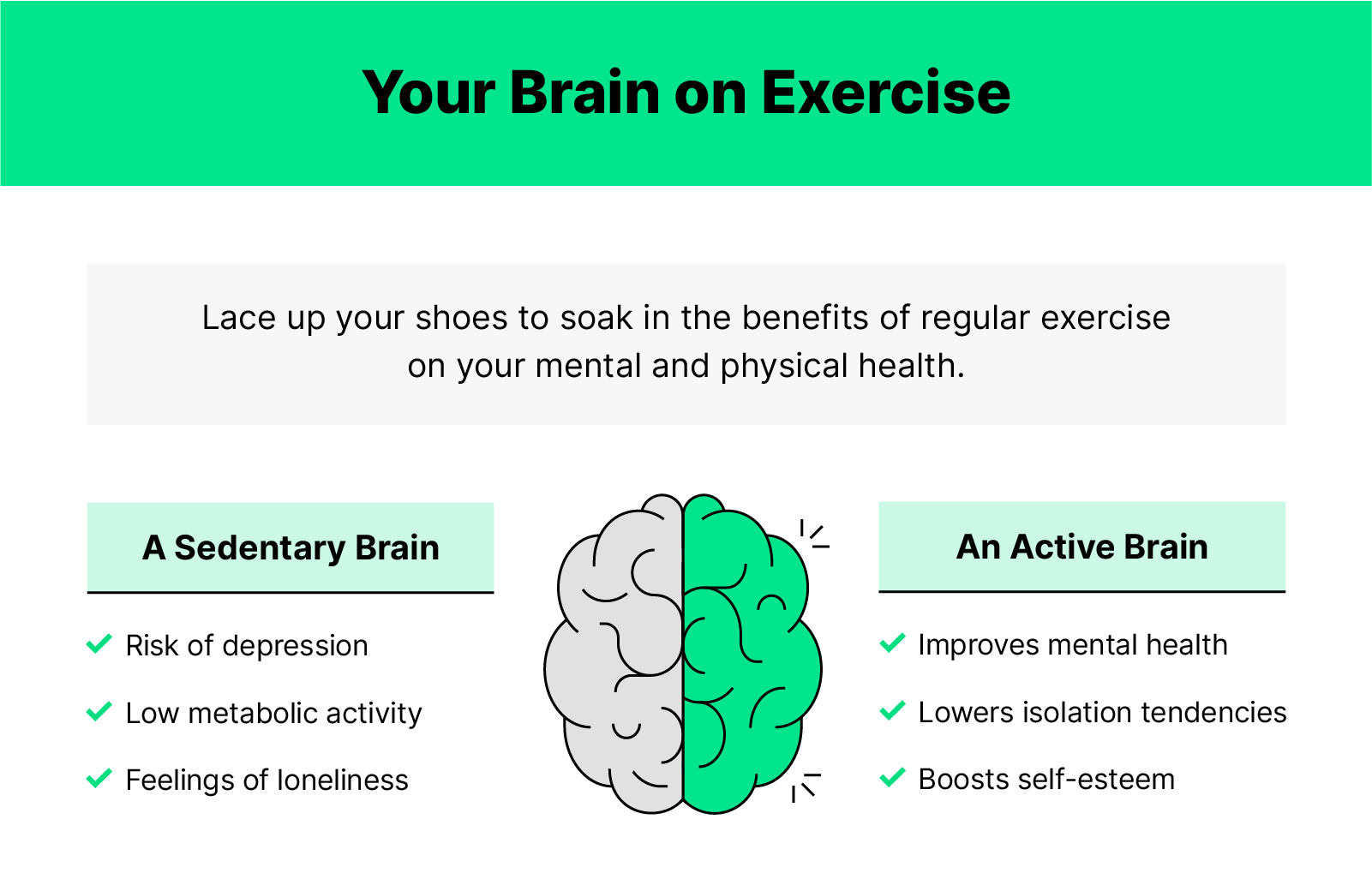 Your Brain on Exercise

Lace up your shoes to soak in the benefits of regular exercise on your mental and physical health.

A Sedentary Brain

Risk of depression

Low metabolic activity

Feelings of loneliness

An Active Brain

Improves mental health

Lowers isolation tendencies

Boosts self-esteem